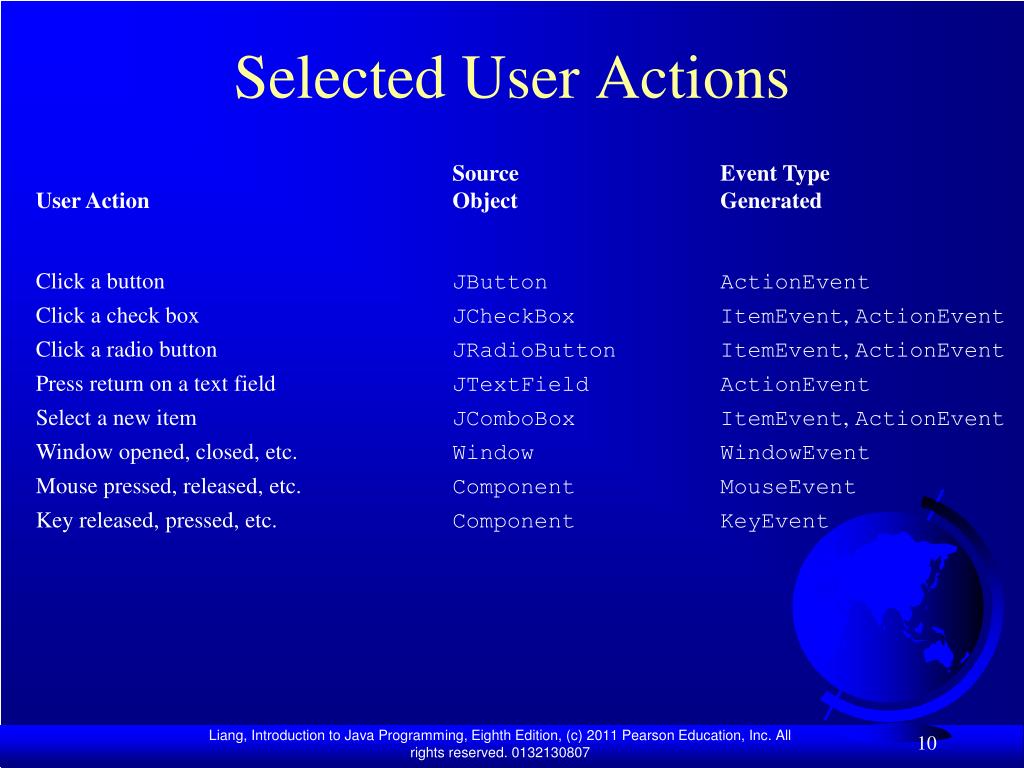 Selected User Actions

| User Action | Source Object | Event Type Generated |
|---|---|---|
| Click a button | JButton | ActionEvent |
| Click a check box | JCheckBox | ItemEvent, ActionEvent |
| Click a radio button | JRadioButton | ItemEvent, ActionEvent |
| Press return on a text field | JTextField | ActionEvent |
| Select a new item | JComboBox | ItemEvent, ActionEvent |
| Window opened, closed, etc. | Window | WindowEvent |
| Mouse pressed, released, etc. | Component | MouseEvent |
| Key released, pressed, etc. | Component | KeyEvent |

Liang, Introduction to Java Programming, Eighth Edition, (c) 2011 Pearson Education, Inc. All rights reserved. 0132130807

10